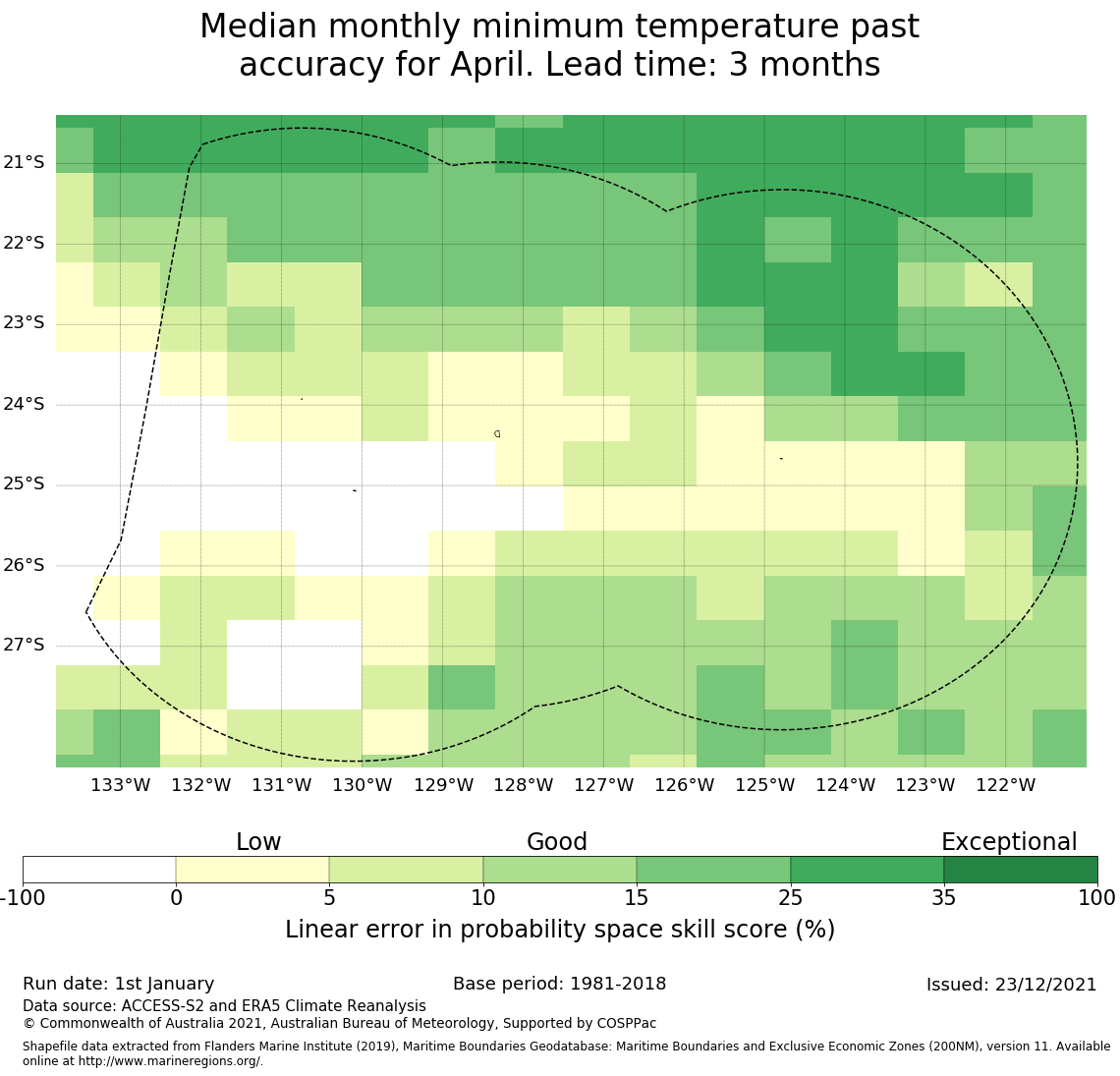 Median monthly minimum temperature past accuracy for April. Lead time: 3 months

21°S
22°S
23°S
24°S
25°S
26°S
27°S

133°W 132°W 131°W 130°W 129°W 128°W 127°W 126°W 125°W 124°W 123°W 122°W

Low
Good
Exceptional

-100 0 5 10 15 25 35 100

Linear error in probability space skill score (%)

Run date: 1st January
Base period: 1981-2018
Issued: 23/12/2021
Data source: ACCESS-S2 and ERA5 Climate Reanalysis
© Commonwealth of Australia 2021, Australian Bureau of Meteorology, Supported by COSPPac

Shapefile data extracted from Flanders Marine Institute (2019), Maritime Boundaries Geodatabase: Maritime Boundaries and Exclusive Economic Zones (200NM), version 11. Available online at http://www.marineregions.org/.